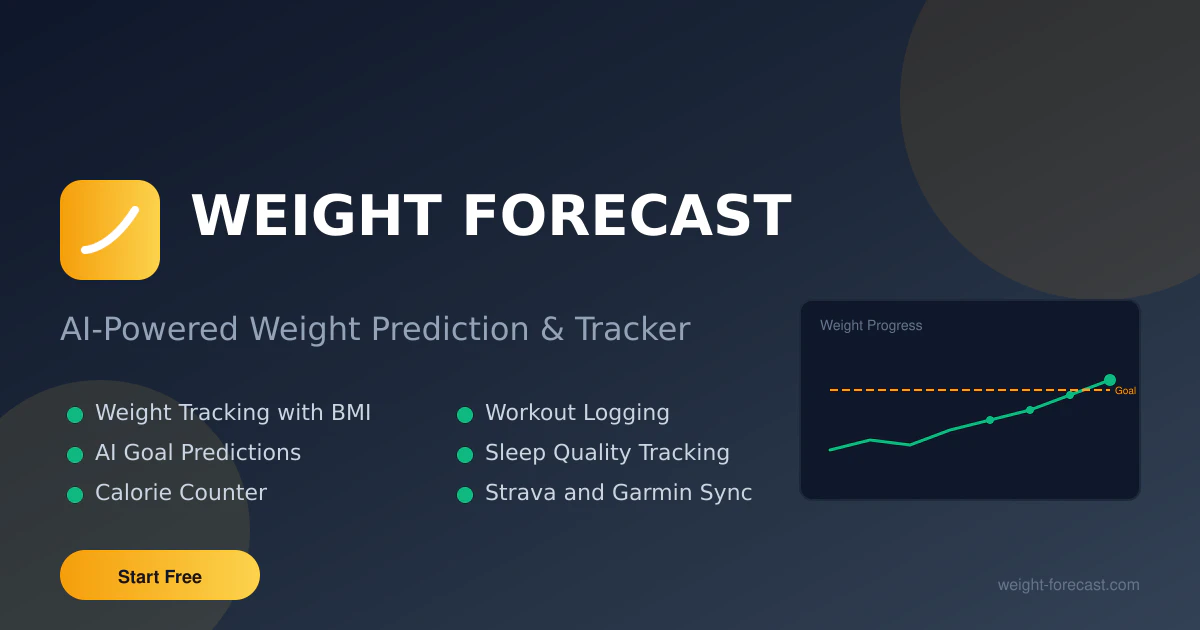 WEIGHT FORECAST

AI-Powered Weight Prediction & Tracker

Weight Tracking with BMI
AI Goal Predictions
Calorie Counter

Workout Logging
Sleep Quality Tracking
Strava and Garmin Sync

Weight Progress

Goal

Start Free

weight-forecast.com